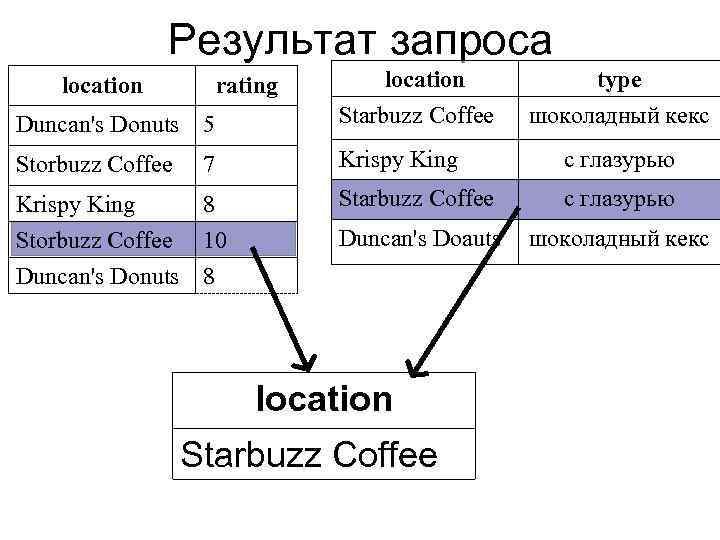 Результат запроса

| location | rating |
|---|---|
| Duncan's Donuts | 5 |
| Storbuzz Coffee | 7 |
| Krispy King | 8 |
| Storbuzz Coffee | 10 |
| Duncan's Donuts | 8 |

| location | type |
|---|---|
| Starbuzz Coffee | шоколадный кекс |
| Krispy King | с глазурью |
| Starbuzz Coffee | с глазурью |
| Duncan's Doauts | шоколадный кекс |

| location |
|---|
| Starbuzz Coffee |